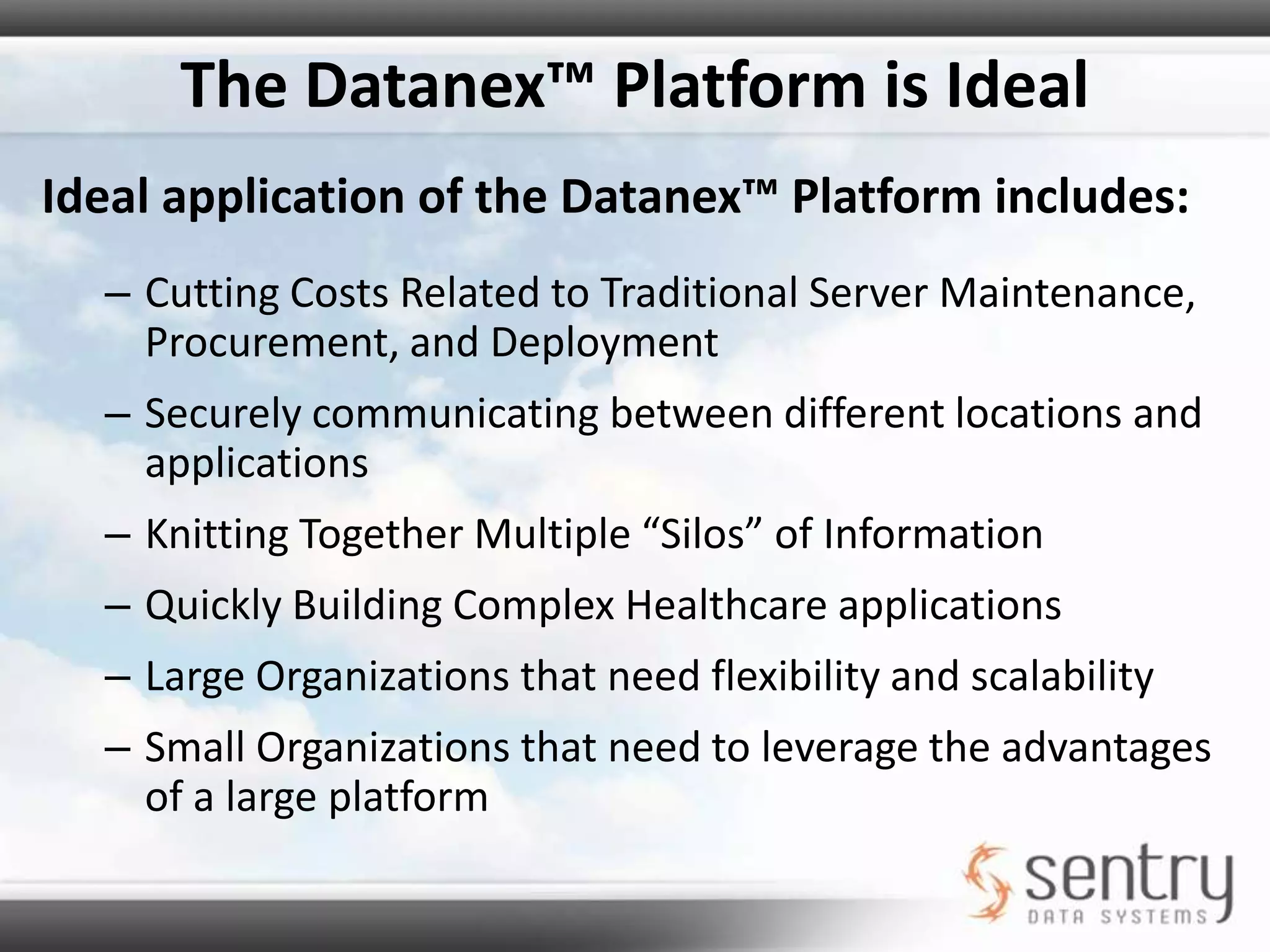 The Datanex™ Platform is Ideal

Ideal application of the Datanex™ Platform includes:

– Cutting Costs Related to Traditional Server Maintenance, Procurement, and Deployment

– Securely communicating between different locations and applications

– Knitting Together Multiple “Silos” of Information

– Quickly Building Complex Healthcare applications

– Large Organizations that need flexibility and scalability

– Small Organizations that need to leverage the advantages of a large platform

sentry
DATA SYSTEMS